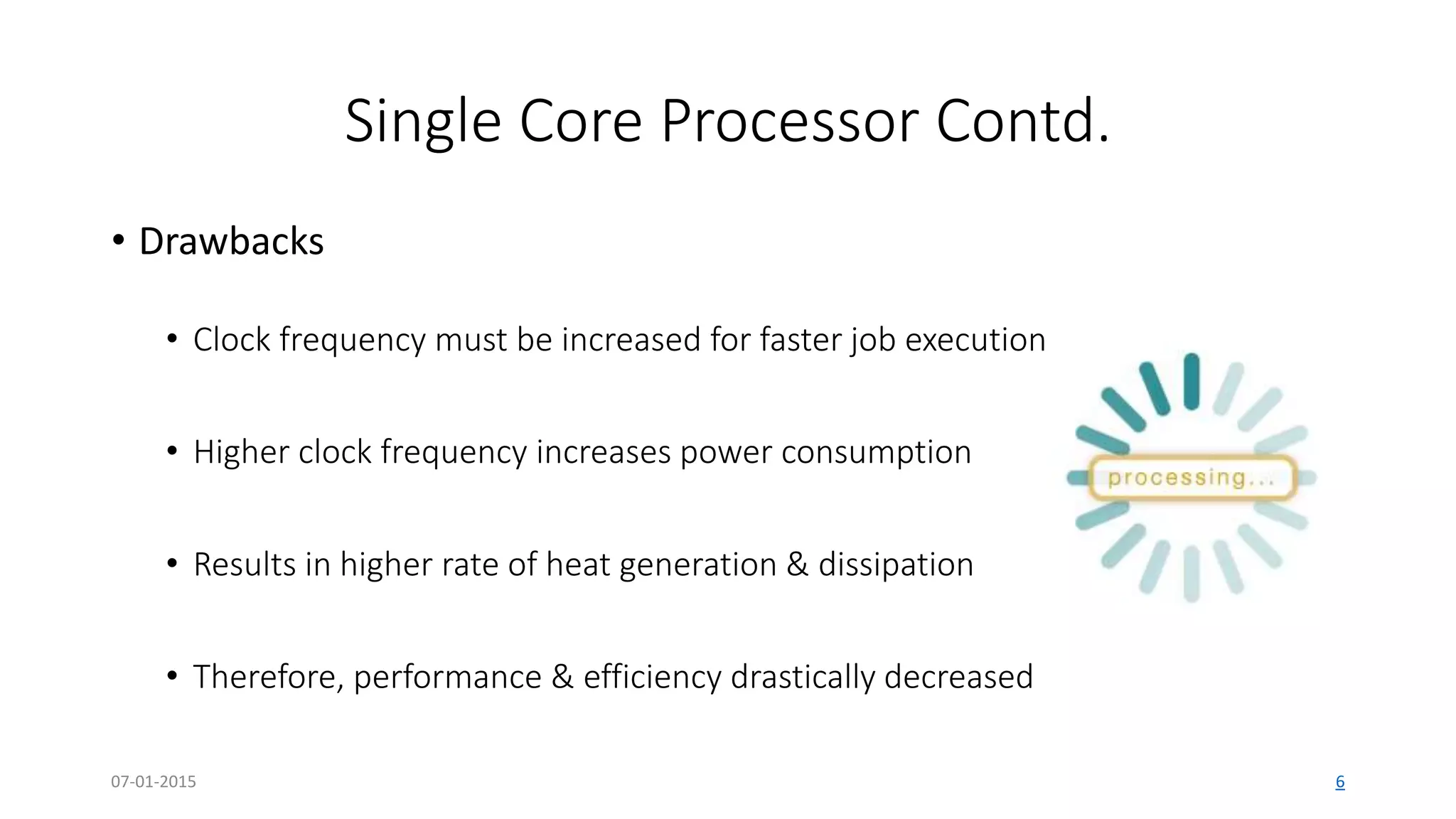 Single Core Processor Contd.

• Drawbacks

• Clock frequency must be increased for faster job execution

• Higher clock frequency increases power consumption

• Results in higher rate of heat generation & dissipation

• Therefore, performance & efficiency drastically decreased

processing...

07-01-2015

6